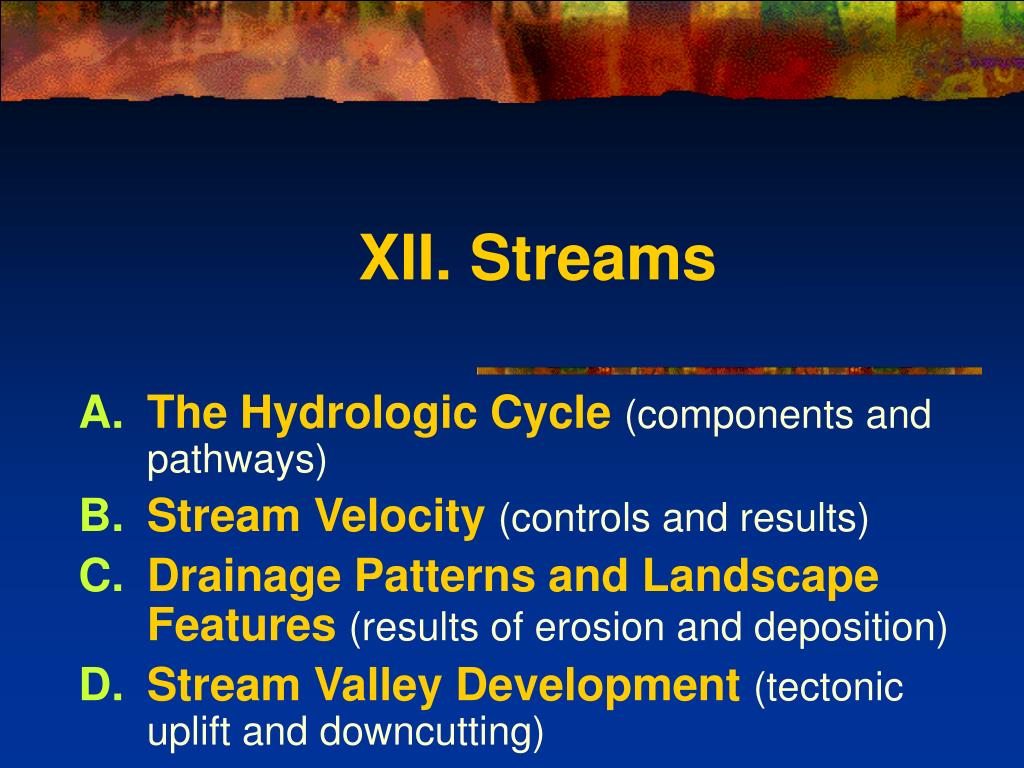 XII. Streams

A. The Hydrologic Cycle (components and pathways)
B. Stream Velocity (controls and results)
C. Drainage Patterns and Landscape Features (results of erosion and deposition)
D. Stream Valley Development (tectonic uplift and downcutting)